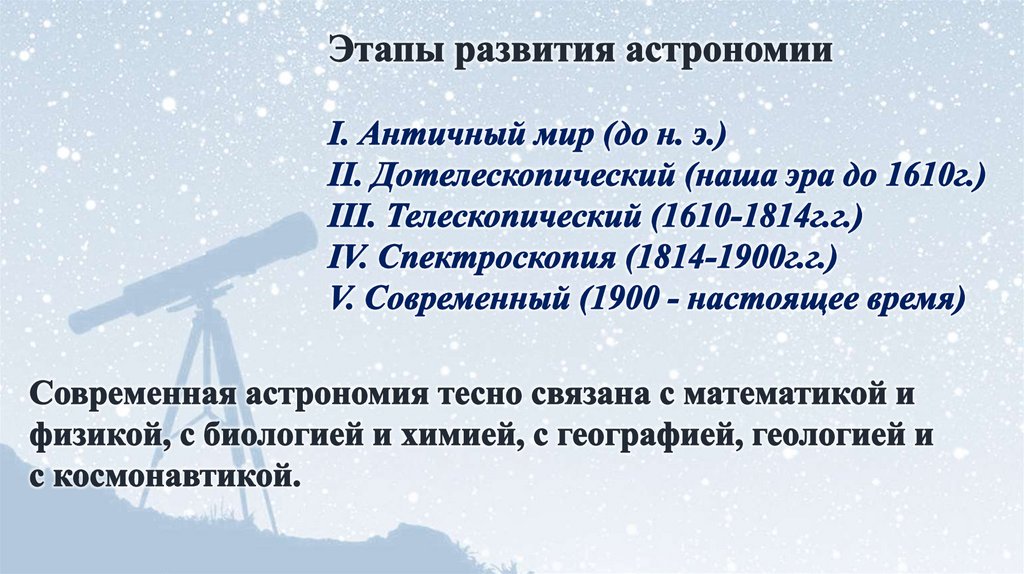 Этапы развития астрономии

I. Античный мир (до н. э.)
II. Дотелескопический (наша эра до 1610г.)
III. Телескопический (1610-1814г.г.)
IV. Спектроскопия (1814-1900г.г.)
V. Современный (1900 - настоящее время)

Современная астрономия тесно связана с математикой и физикой, с биологией и химией, с географией, геологией и с космонавтикой.